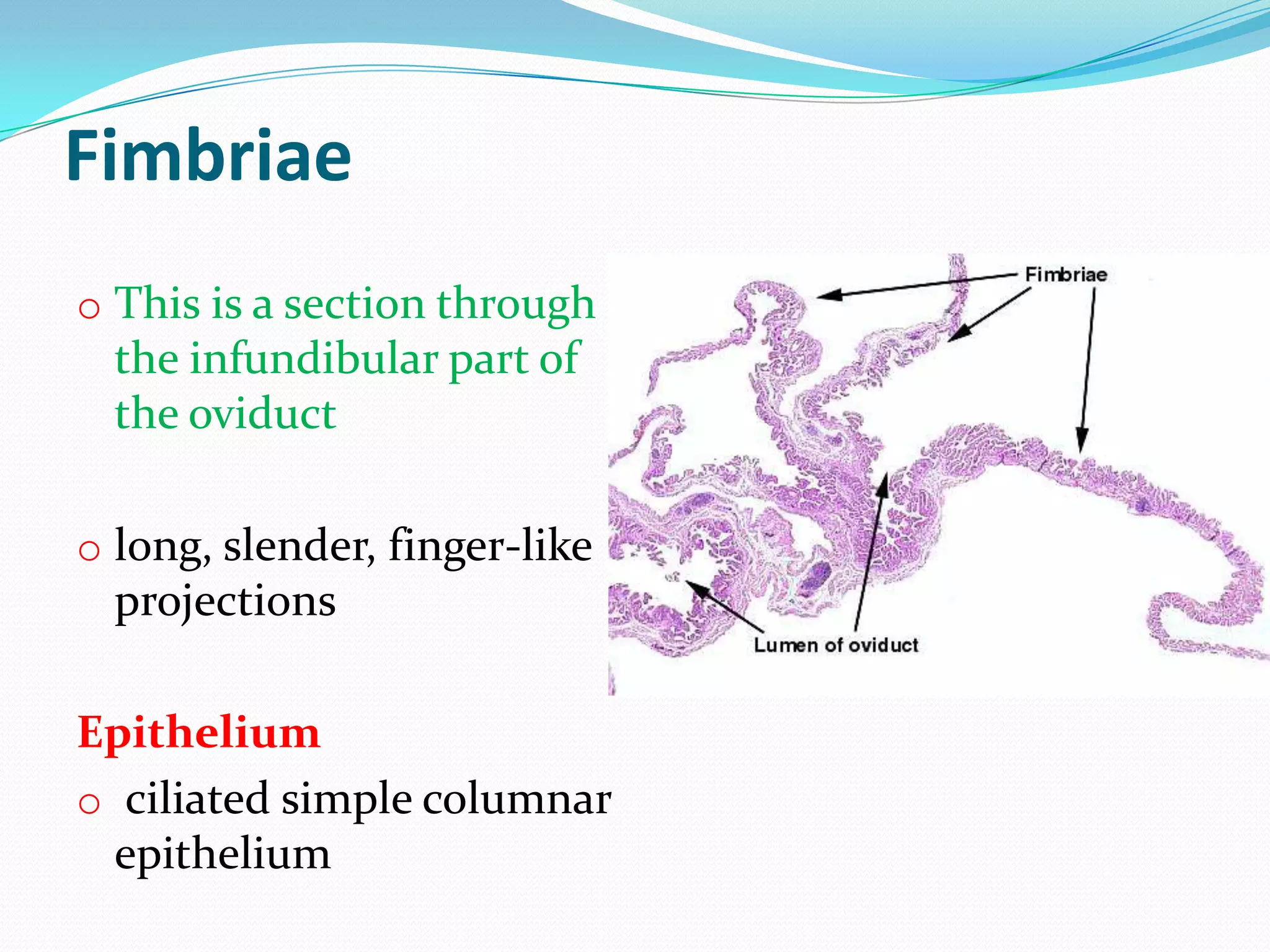 Fimbriae

o This is a section through the infundibular part of the oviduct

o long, slender, finger-like projections

Epithelium

o ciliated simple columnar epithelium

Fimbriae

Lumen of oviduct